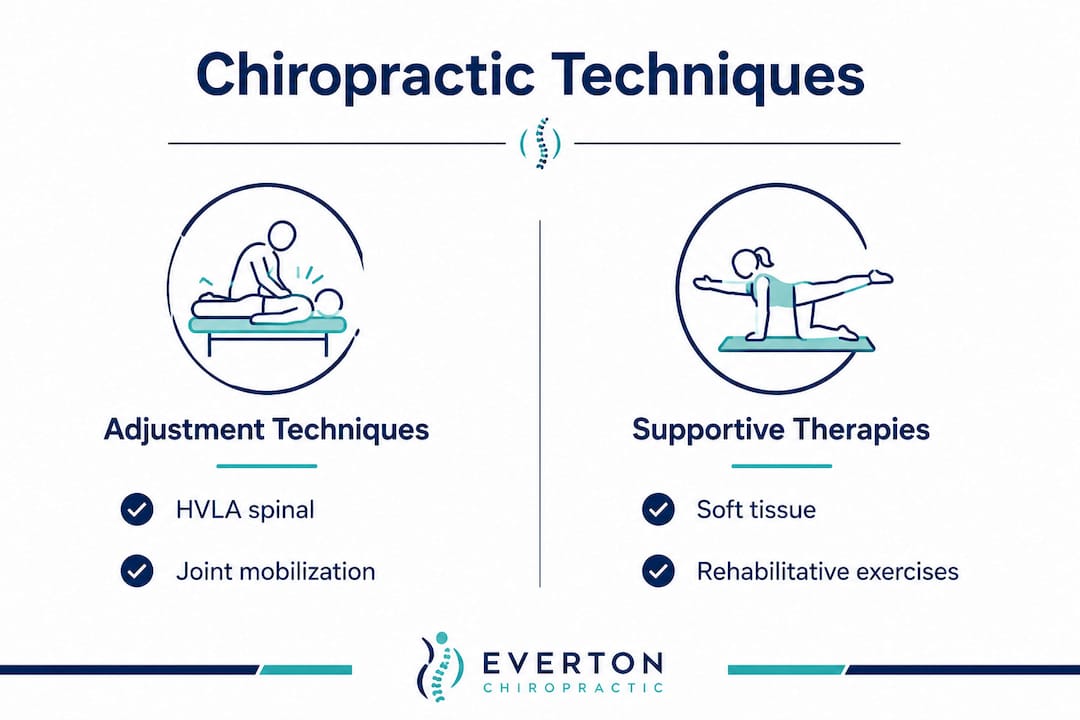 Chiropractic Techniques

Adjustment Techniques

HVLA spinal

Joint mobilization

Supportive Therapies

Soft tissue

Rehabilitative exercises

EVERTON
CHIROPRACTIC